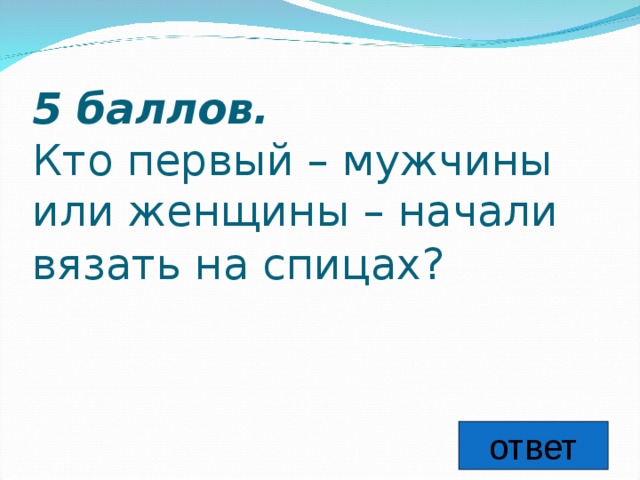 5 баллов.
Кто первый – мужчины или женщины – начали вязать на спицах?

ответ